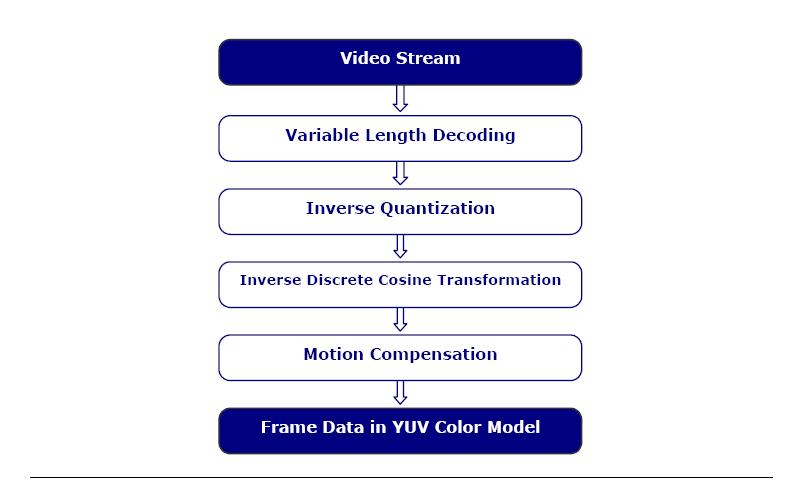 Video Stream

Variable Length Decoding

Inverse Quantization

Inverse Discrete Cosine Transformation

Motion Compensation

Frame Data in YUV Color Model